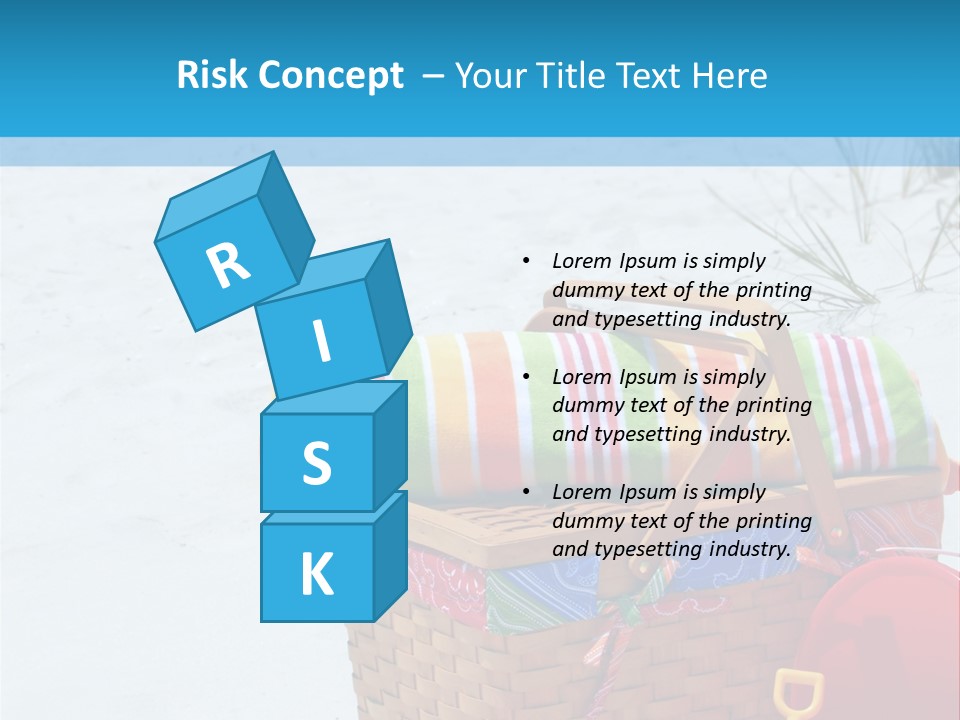 Risk Concept – Your Title Text Here

R
I
S
K

• Lorem Ipsum is simply dummy text of the printing and typesetting industry.

• Lorem Ipsum is simply dummy text of the printing and typesetting industry.

• Lorem Ipsum is simply dummy text of the printing and typesetting industry.